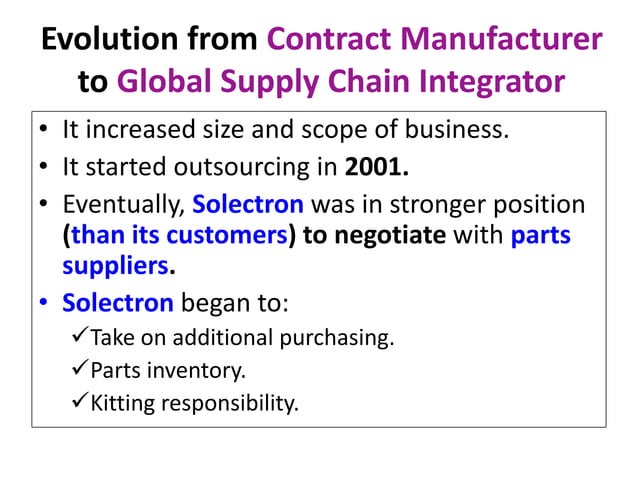 Evolution from Contract Manufacturer to Global Supply Chain Integrator

• It increased size and scope of business.
• It started outsourcing in 2001.
• Eventually, Solectron was in stronger position (than its customers) to negotiate with parts suppliers.
• Solectron began to:
✓Take on additional purchasing.
✓Parts inventory.
✓Kitting responsibility.